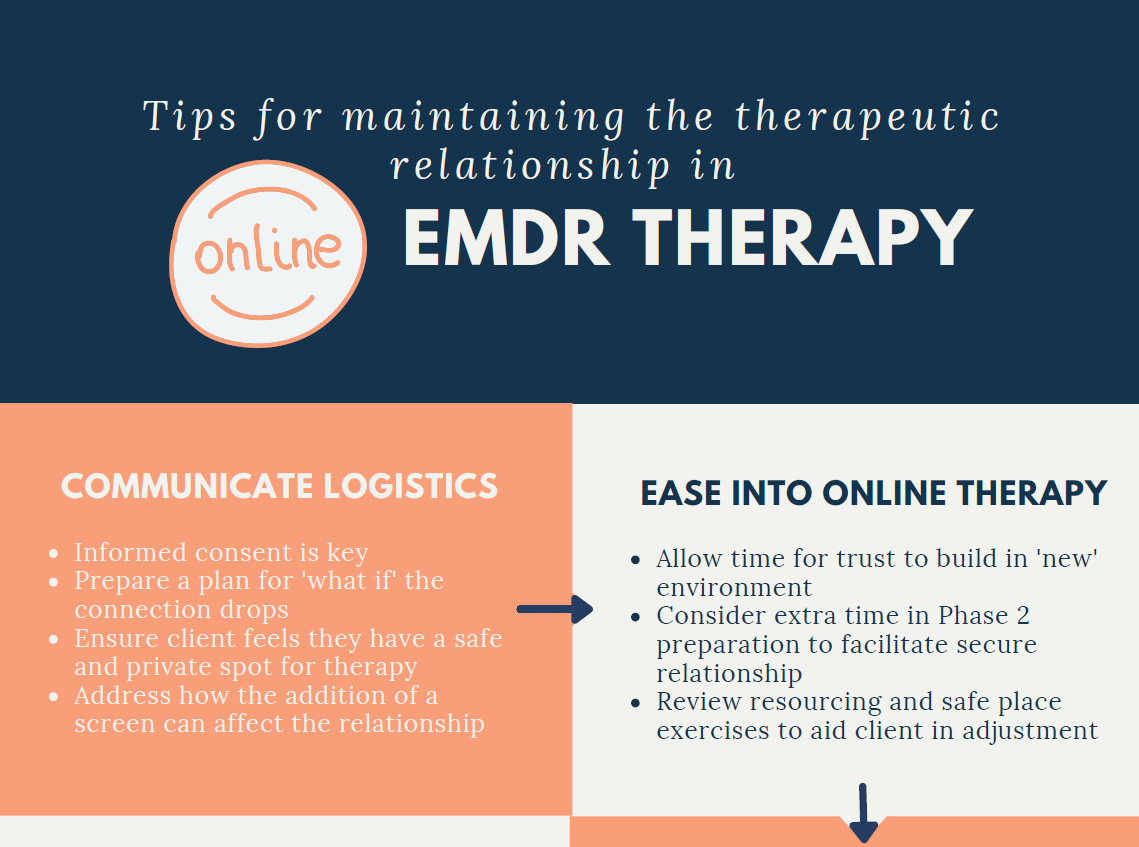 Tips for maintaining the therapeutic relationship in

online

EMDR THERAPY

COMMUNICATE LOGISTICS

- Informed consent is key
- Prepare a plan for 'what if' the connection drops
- Ensure client feels they have a safe and private spot for therapy
- Address how the addition of a screen can affect the relationship

EASE INTO ONLINE THERAPY

- Allow time for trust to build in 'new' environment
- Consider extra time in Phase 2 preparation to facilitate secure relationship
- Review resourcing and safe place exercises to aid client in adjustment